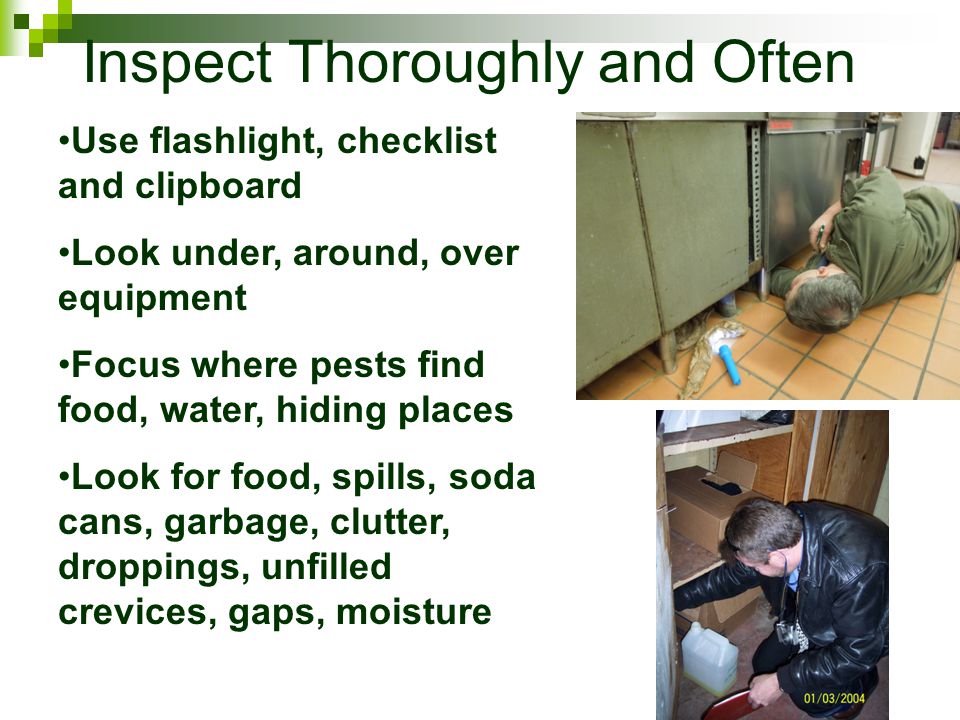 Inspect Thoroughly and Often

•Use flashlight, checklist and clipboard

•Look under, around, over equipment

•Focus where pests find food, water, hiding places

•Look for food, spills, soda cans, garbage, clutter, droppings, unfilled crevices, gaps, moisture

01/03/2004